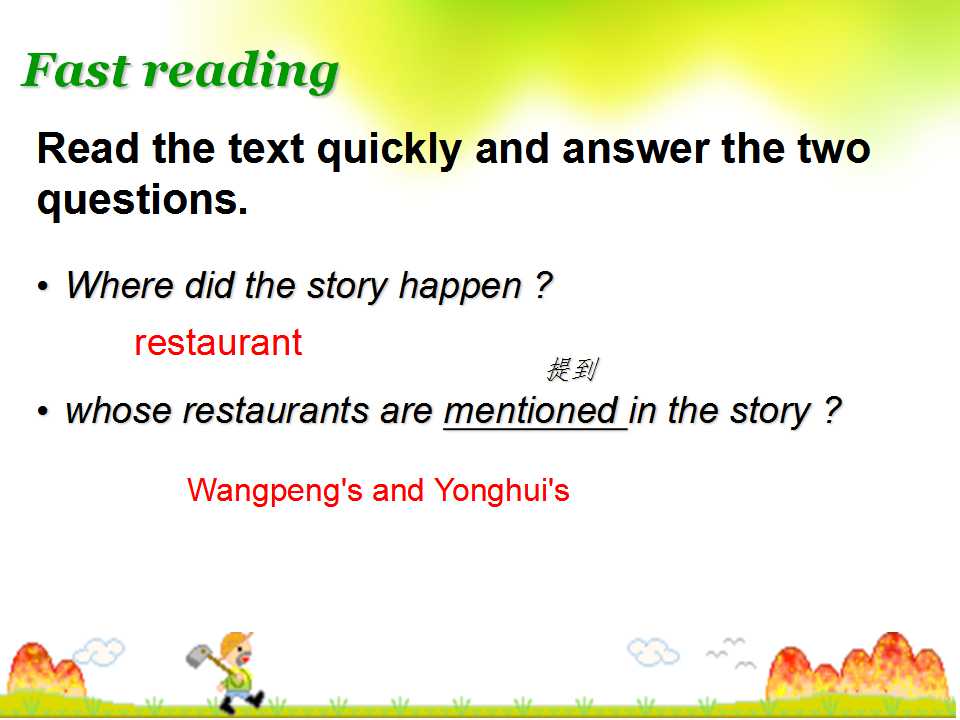 Fast reading

Read the text quickly and answer the two questions.

• Where did the story happen ?

restaurant

提到

• whose restaurants are mentioned in the story ?

Wangpeng's and Yonghui's